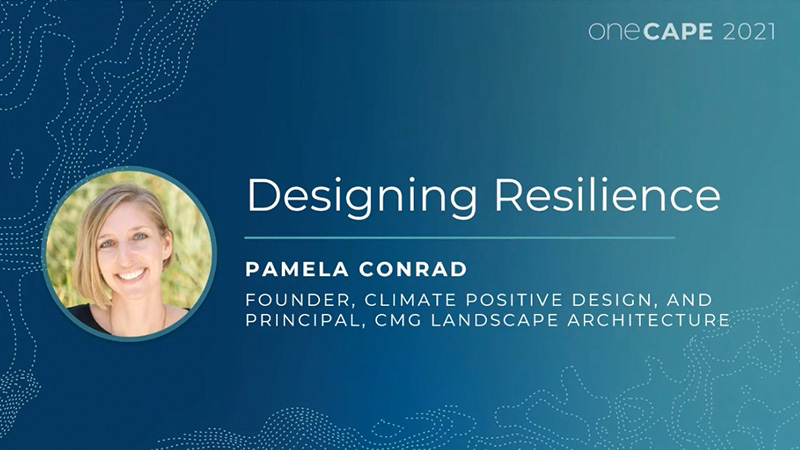 oneCAPE 2021

Designing Resilience

PAMELA CONRAD

FOUNDER, CLIMATE POSITIVE DESIGN, AND PRINCIPAL, CMG LANDSCAPE ARCHITECTURE